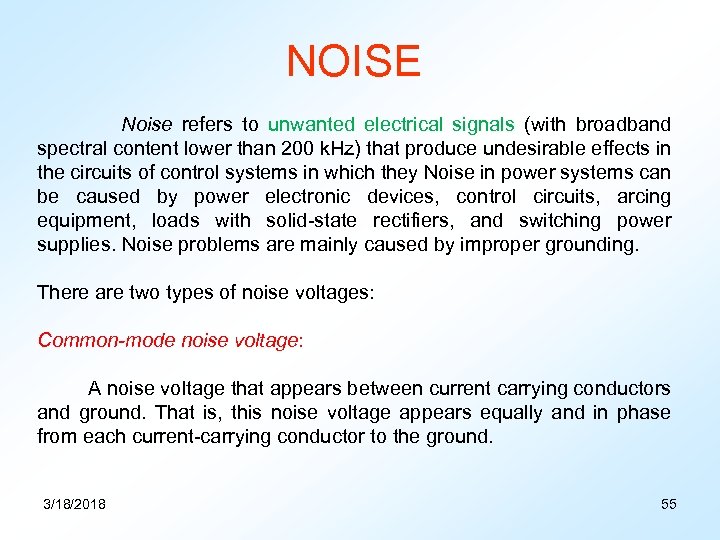 NOISE

Noise refers to unwanted electrical signals (with broadband spectral content lower than 200 kHz) that produce undesirable effects in the circuits of control systems in which they Noise in power systems can be caused by power electronic devices, control circuits, arcing equipment, loads with solid-state rectifiers, and switching power supplies. Noise problems are mainly caused by improper grounding.

There are two types of noise voltages:

Common-mode noise voltage:

A noise voltage that appears between current carrying conductors and ground. That is, this noise voltage appears equally and in phase from each current-carrying conductor to the ground.

3/18/2018

55